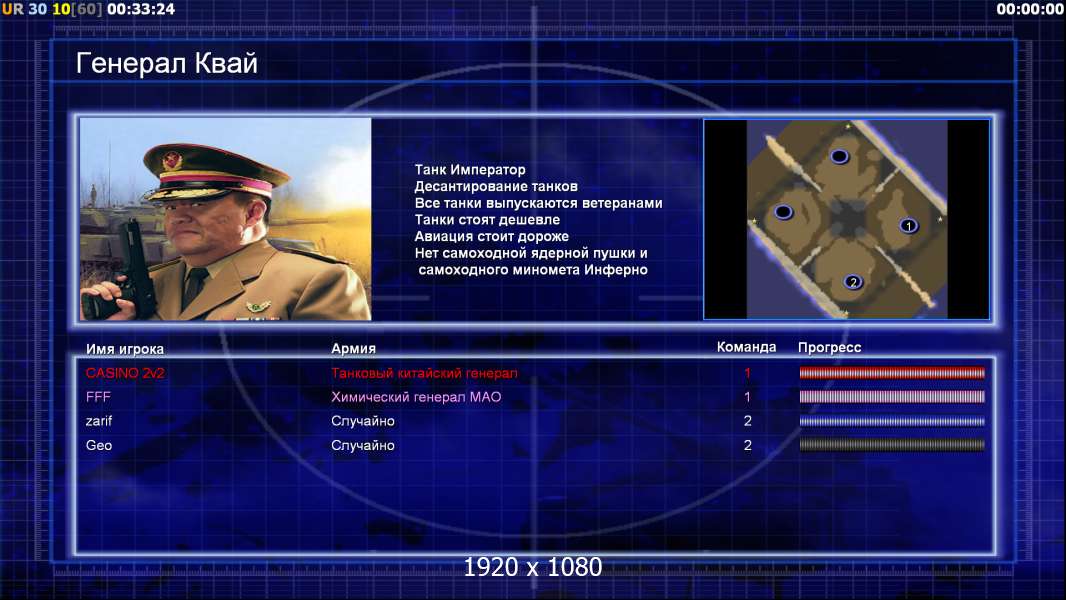 UR 30 10[60] 00:33:24

00:00:00

Генерал Квай

Танк Император
Десантирование танков
Все танки выпускаются ветеранами
Танки стоят дешевле
Авиация стоит дороже
Нет самоходной ядерной пушки и
самоходного миномета Инферно

1

2

| Имя игрока | Армия | Команда | Прогресс |
|---|---|---|---|
| CASINO 2v2 | Танковый китайский генерал | 1 | |
| FFF | Химический генерал МАО | 1 | |
| zarif | Случайно | 2 | |
| Geo | Случайно | 2 | |

1920 x 1080